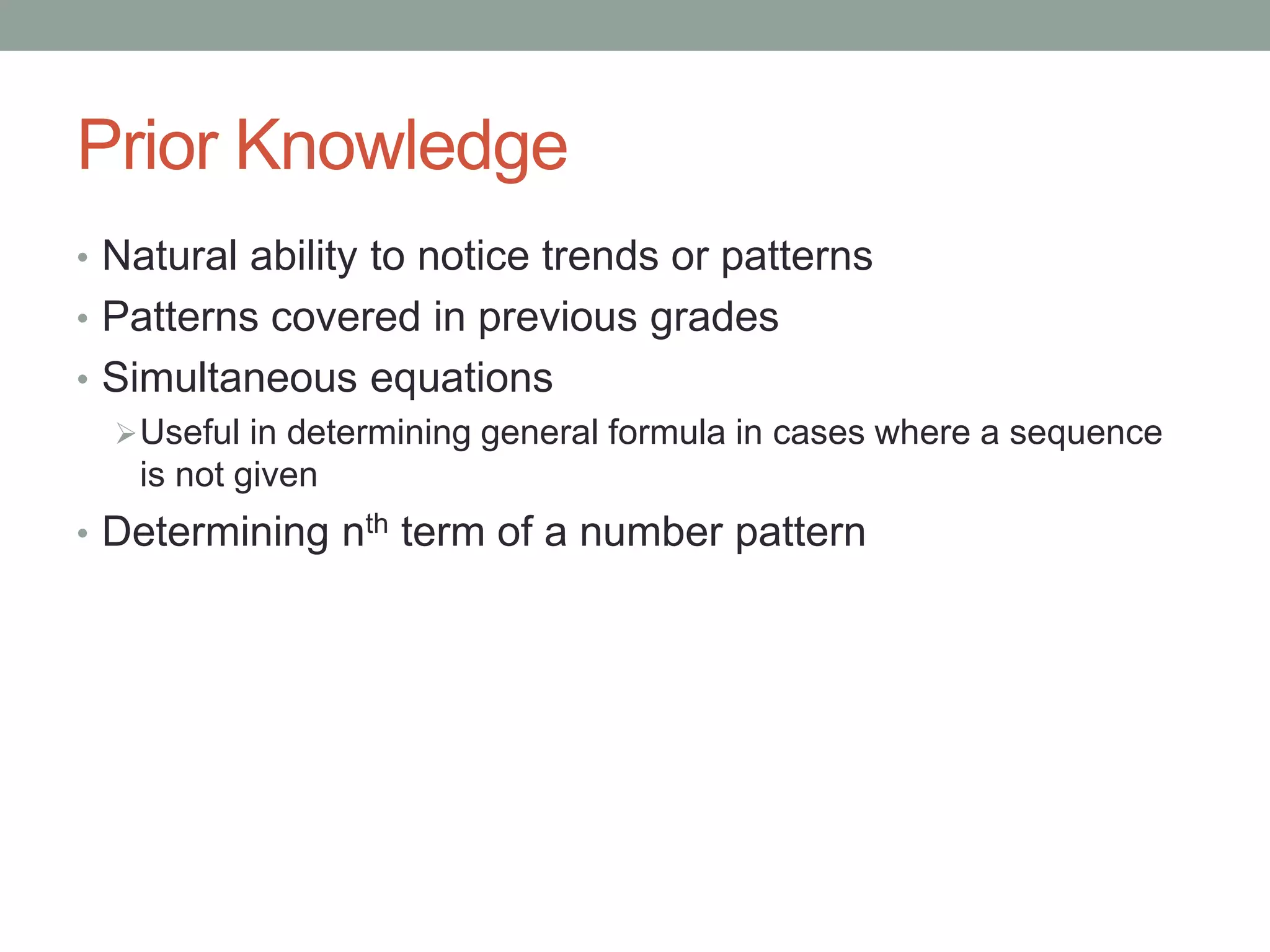 Prior Knowledge

• Natural ability to notice trends or patterns
• Patterns covered in previous grades
• Simultaneous equations
  ➢ Useful in determining general formula in cases where a sequence is not given
• Determining $n^{th}$ term of a number pattern